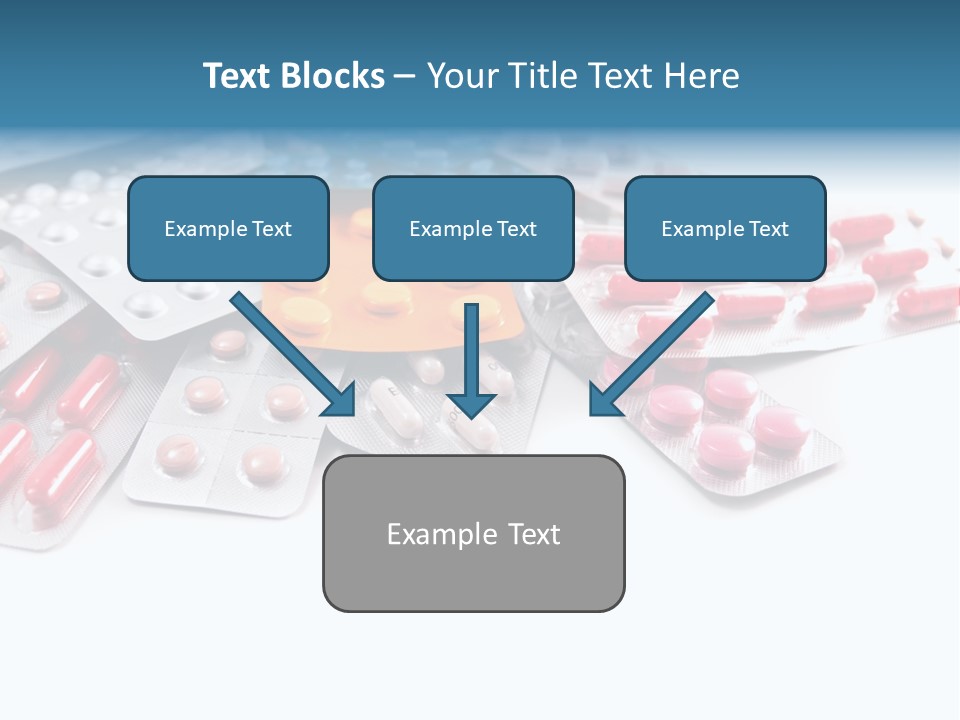 Text Blocks – Your Title Text Here

Example Text

Example Text

Example Text

Example Text